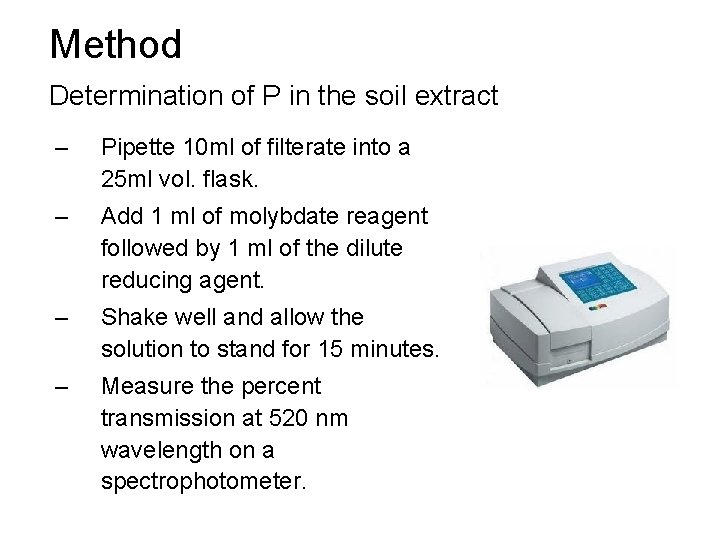 Method

Determination of P in the soil extract

– Pipette 10ml of filterate into a 25ml vol. flask.

– Add 1 ml of molybdate reagent followed by 1 ml of the dilute reducing agent.

– Shake well and allow the solution to stand for 15 minutes.

– Measure the percent transmission at 520 nm wavelength on a spectrophotometer.